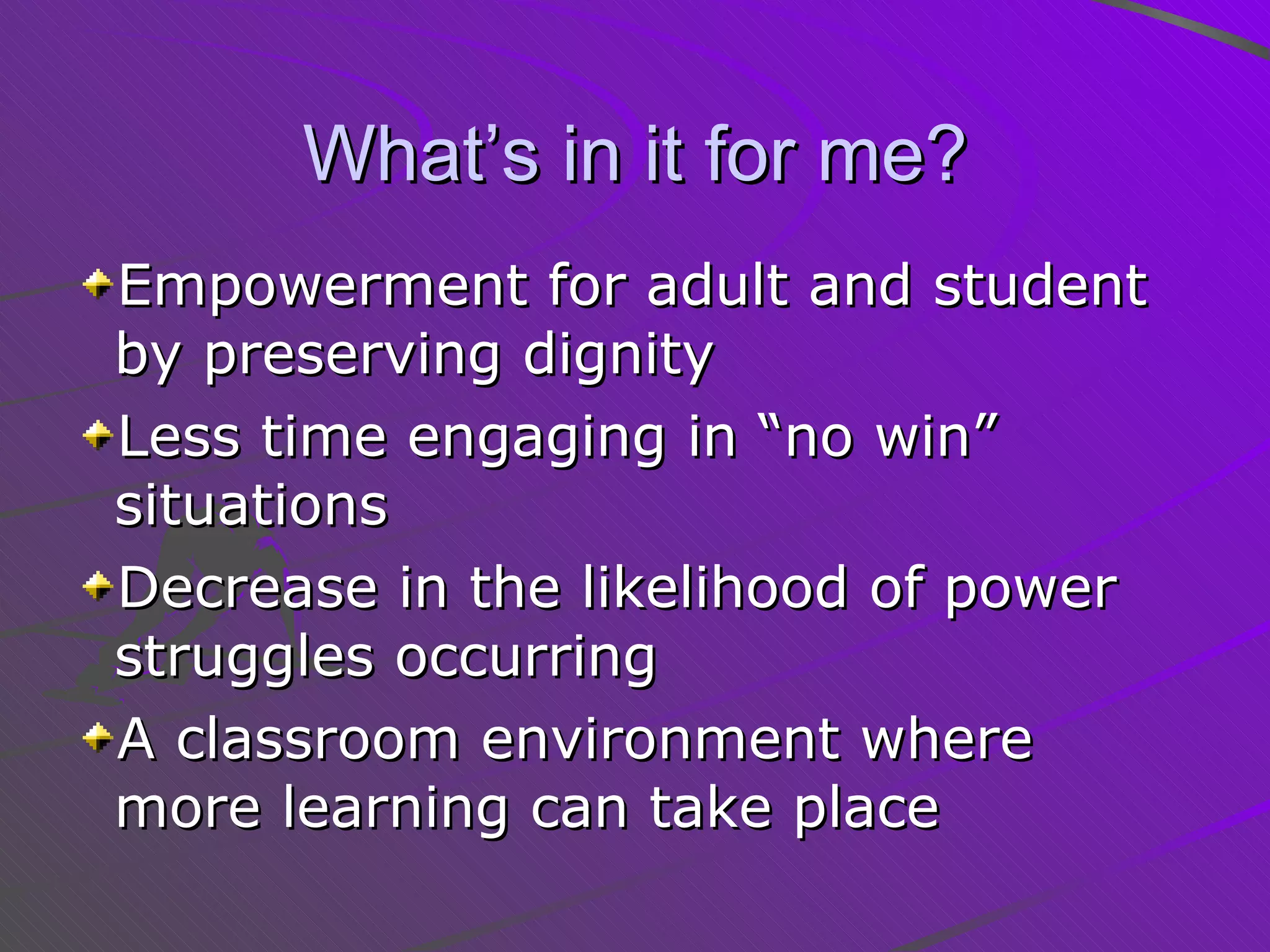 What’s in it for me?

Empowerment for adult and student by preserving dignity

Less time engaging in “no win” situations

Decrease in the likelihood of power struggles occurring

A classroom environment where more learning can take place